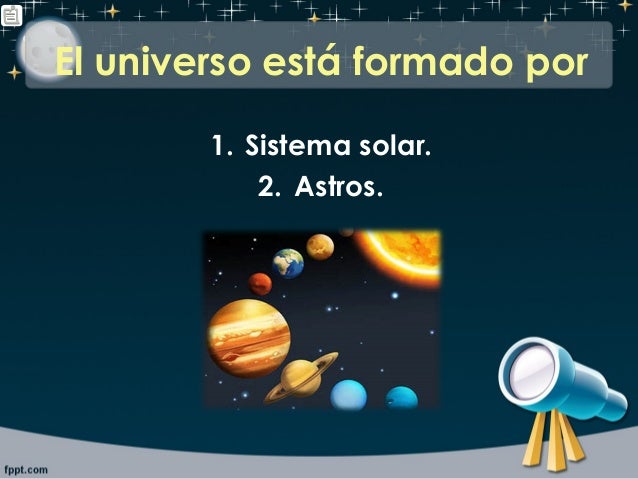 El universo está formado por

1. Sistema solar.
2. Astros.

fppt.com